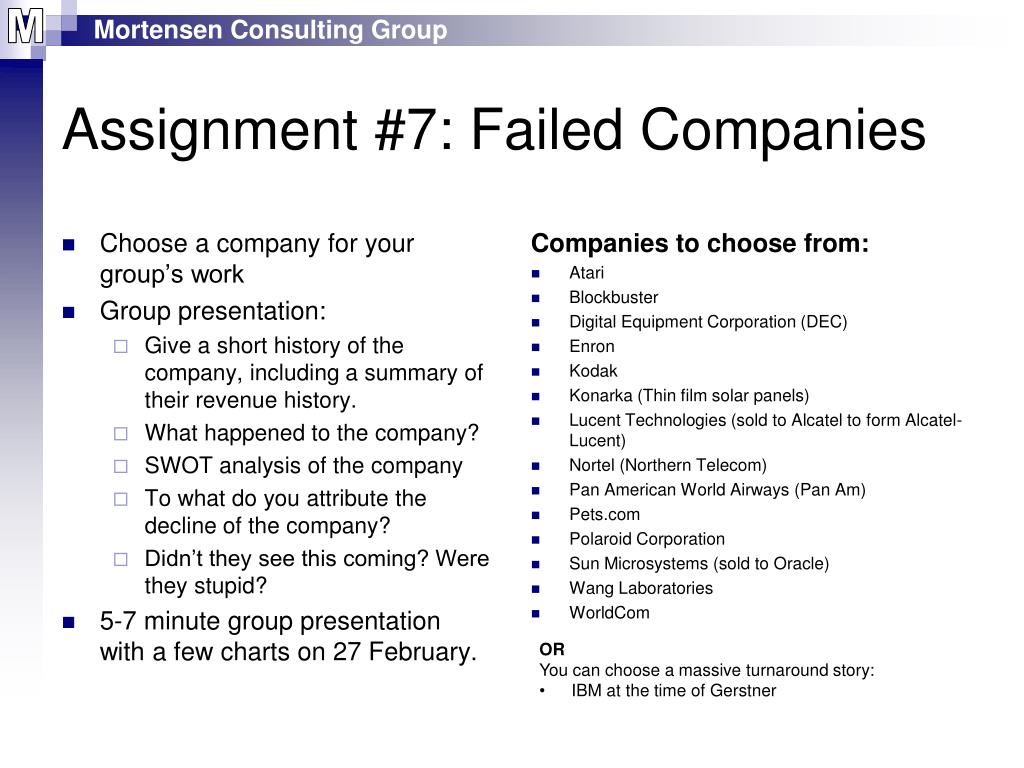 M Mortensen Consulting Group

Assignment #7: Failed Companies

- Choose a company for your group's work
- Group presentation:
  - Give a short history of the company, including a summary of their revenue history.
  - What happened to the company?
  - SWOT analysis of the company
  - To what do you attribute the decline of the company?
  - Didn't they see this coming? Were they stupid?
- 5-7 minute group presentation with a few charts on 27 February.

Companies to choose from:
- Atari
- Blockbuster
- Digital Equipment Corporation (DEC)
- Enron
- Kodak
- Konarka (Thin film solar panels)
- Lucent Technologies (sold to Alcatel to form Alcatel-Lucent)
- Nortel (Northern Telecom)
- Pan American World Airways (Pan Am)
- Pets.com
- Polaroid Corporation
- Sun Microsystems (sold to Oracle)
- Wang Laboratories
- WorldCom

OR
You can choose a massive turnaround story:
• IBM at the time of Gerstner